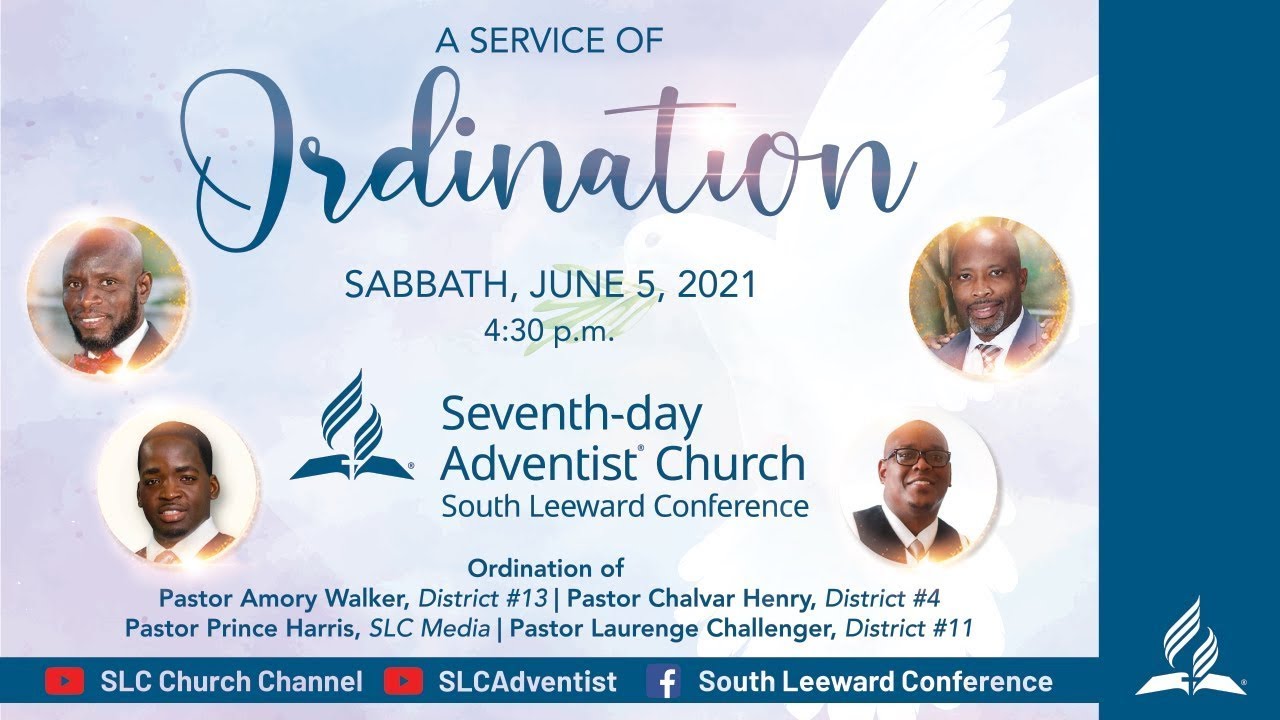 A SERVICE OF
Ordination

SABBATH, JUNE 5, 2021
4:30 p.m.

Seventh-day Adventist® Church
South Leeward Conference

Ordination of
Pastor Amory Walker, District #13 | Pastor Chalvar Henry, District #4
Pastor Prince Harris, SLC Media | Pastor Laurenge Challenger, District #11

SLC Church Channel SLCAdventist South Leeward Conference